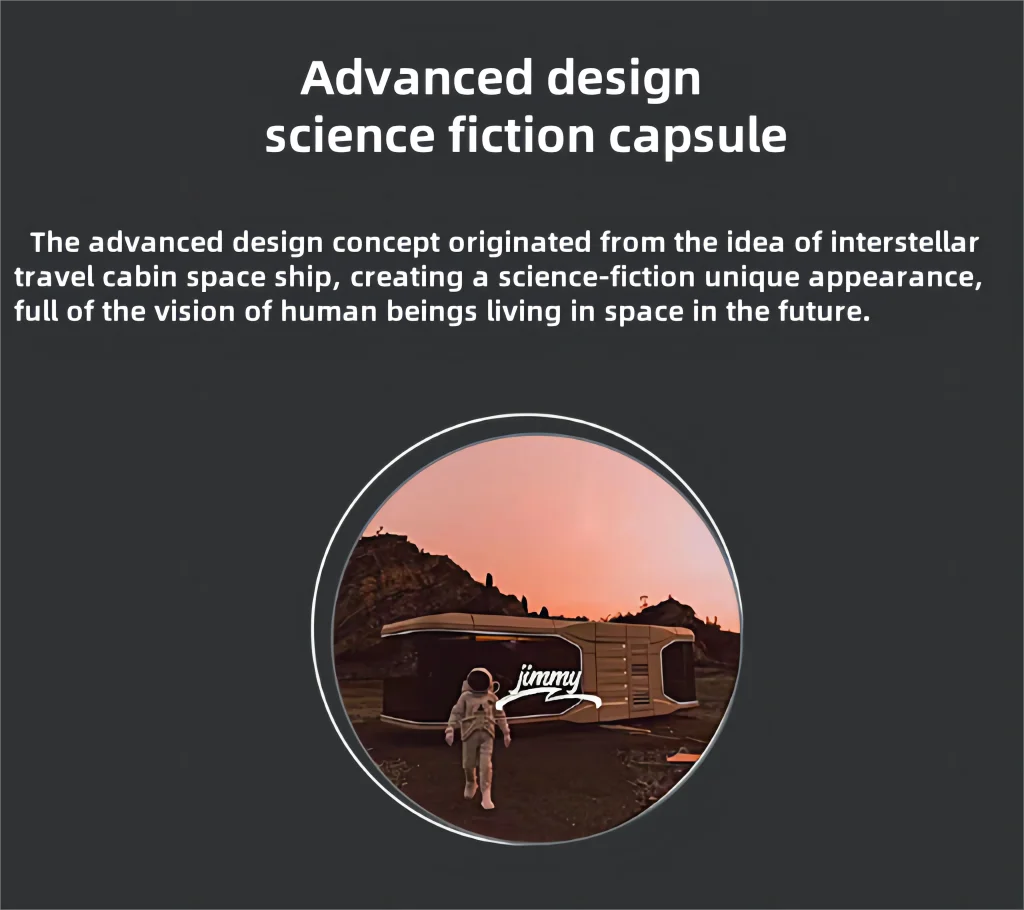 Advanced design
science fiction capsule

The advanced design concept originated from the idea of interstellar travel cabin space ship, creating a science-fiction unique appearance, full of the vision of human beings living in space in the future.

jimmy